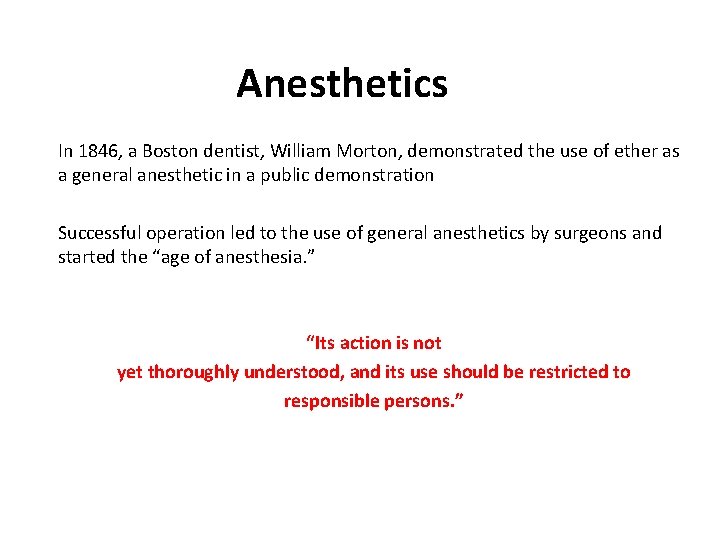 Anesthetics

In 1846, a Boston dentist, William Morton, demonstrated the use of ether as a general anesthetic in a public demonstration

Successful operation led to the use of general anesthetics by surgeons and started the “age of anesthesia.”

“Its action is not yet thoroughly understood, and its use should be restricted to responsible persons.”